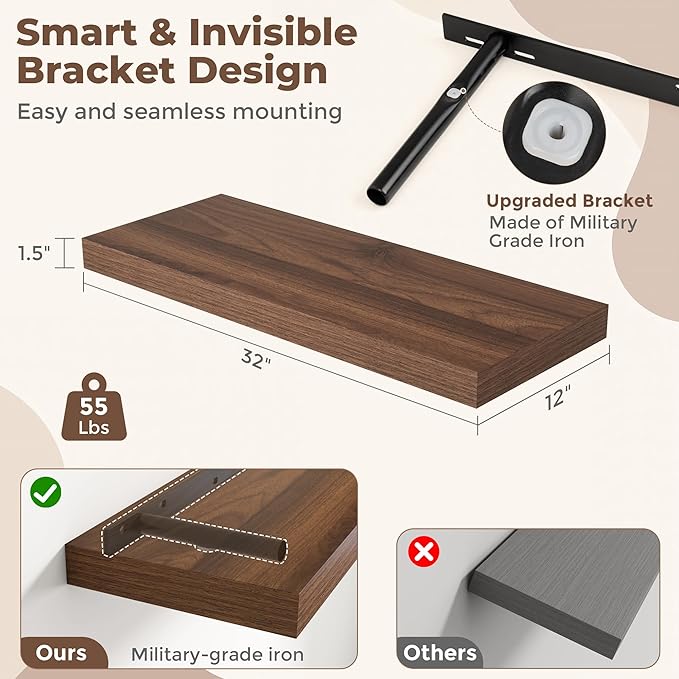 Smart & Invisible Bracket Design

Easy and seamless mounting

Upgraded Bracket
Made of Military Grade Iron

1.5"

32"

12"

55 Lbs

Ours

Military-grade iron

Others